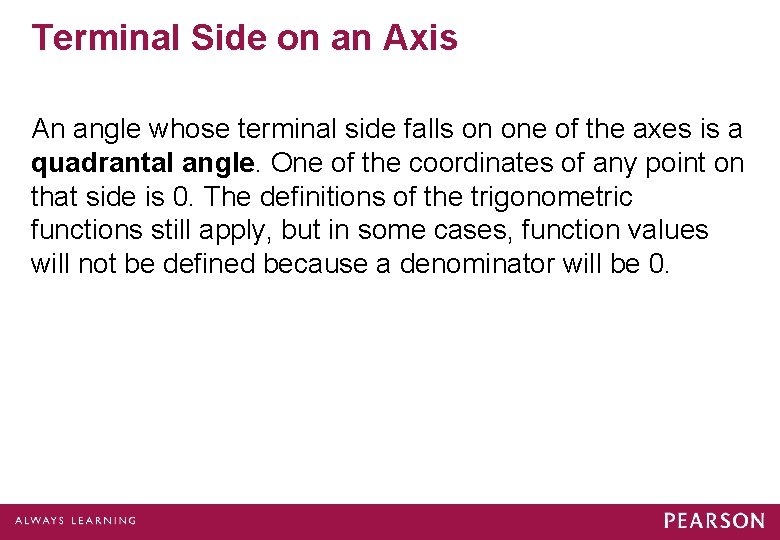 Terminal Side on an Axis

An angle whose terminal side falls on one of the axes is a quadrantal angle. One of the coordinates of any point on that side is 0. The definitions of the trigonometric functions still apply, but in some cases, function values will not be defined because a denominator will be 0.

ALWAYS LEARNING

PEARSON